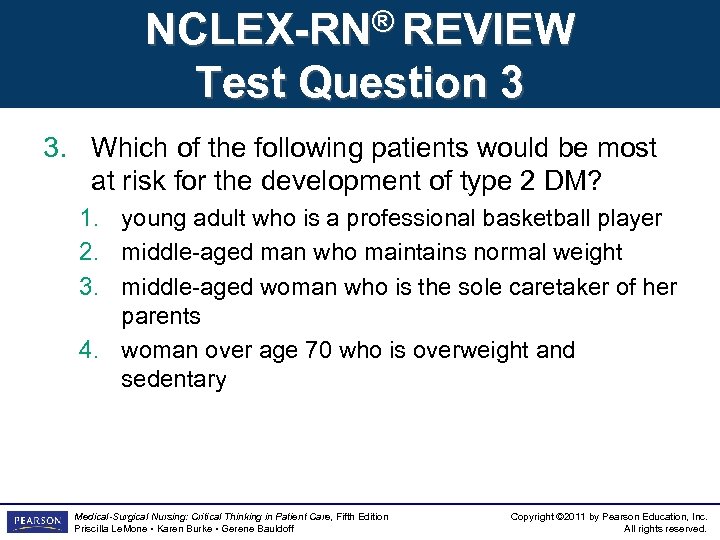 NCLEX-RN® REVIEW
Test Question 3

3. Which of the following patients would be most at risk for the development of type 2 DM?
1. young adult who is a professional basketball player
2. middle-aged man who maintains normal weight
3. middle-aged woman who is the sole caretaker of her parents
4. woman over age 70 who is overweight and sedentary

PEARSON

Medical-Surgical Nursing: Critical Thinking in Patient Care, Fifth Edition
Priscilla LeMone • Karen Burke • Gerene Bauldoff

Copyright ©2011 by Pearson Education, Inc.
All rights reserved.